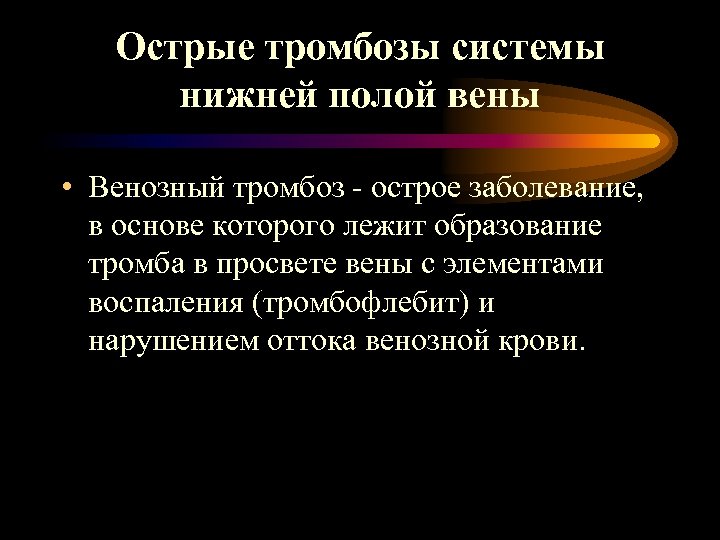 Острые тромбозы системы нижней полой вены

• Венозный тромбоз - острое заболевание, в основе которого лежит образование тромба в просвете вены с элементами воспаления (тромбофлебит) и нарушением оттока венозной крови.